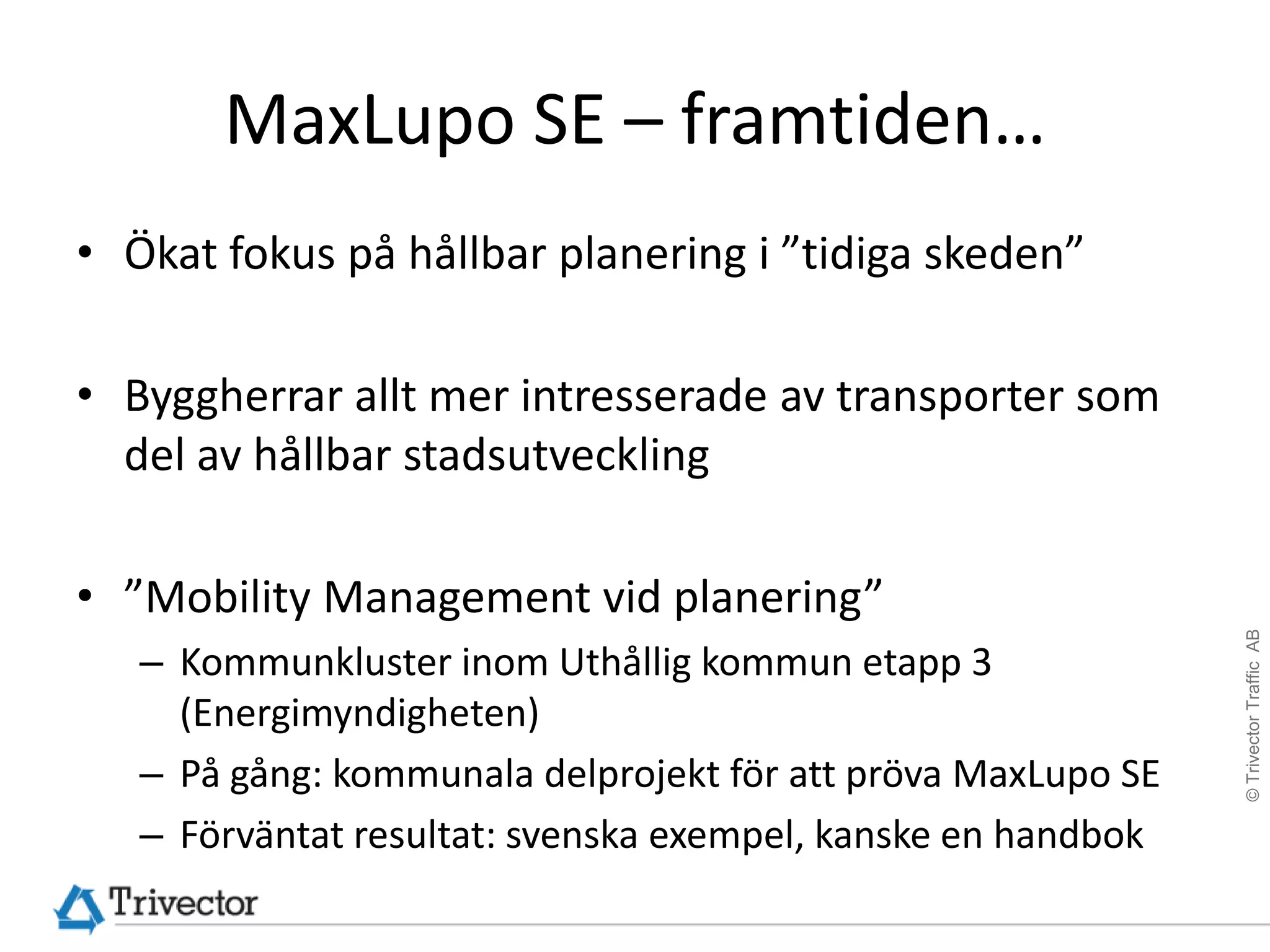 MaxLupo SE – framtiden...

• Ökat fokus på hållbar planering i ”tidiga skeden”

• Byggherrar allt mer intresserade av transporter som del av hållbar stadsutveckling

• ”Mobility Management vid planering”
– Kommunkluster inom Uthållig kommun etapp 3 (Energimyndigheten)
– På gång: kommunala delprojekt för att pröva MaxLupo SE
– Förväntat resultat: svenska exempel, kanske en handbok

© Trivector Traffic AB

Trivector